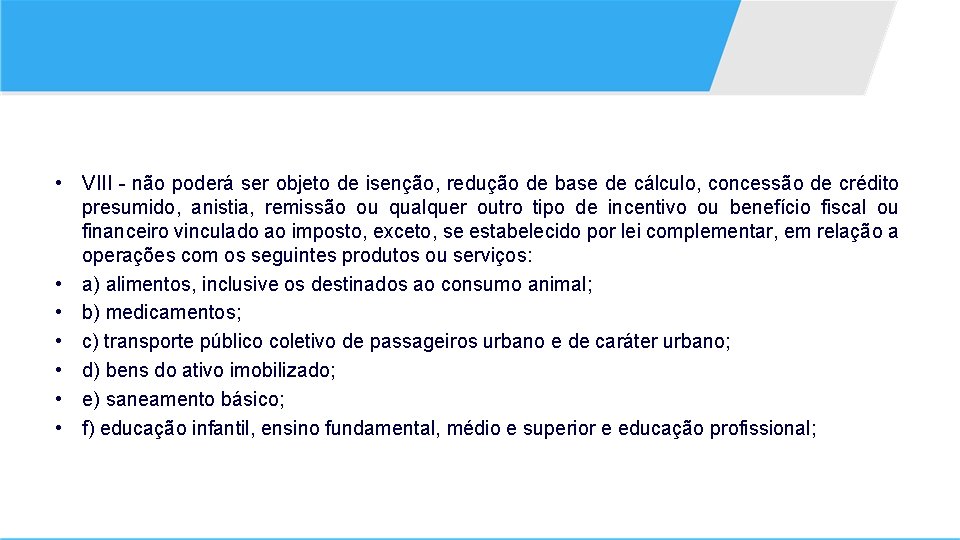 • VIII - não poderá ser objeto de isenção, redução de base de cálculo, concessão de crédito presumido, anistia, remissão ou qualquer outro tipo de incentivo ou benefício fiscal ou financeiro vinculado ao imposto, exceto, se estabelecido por lei complementar, em relação a operações com os seguintes produtos ou serviços:
• a) alimentos, inclusive os destinados ao consumo animal;
• b) medicamentos;
• c) transporte público coletivo de passageiros urbano e de caráter urbano;
• d) bens do ativo imobilizado;
• e) saneamento básico;
• f) educação infantil, ensino fundamental, médio e superior e educação profissional;